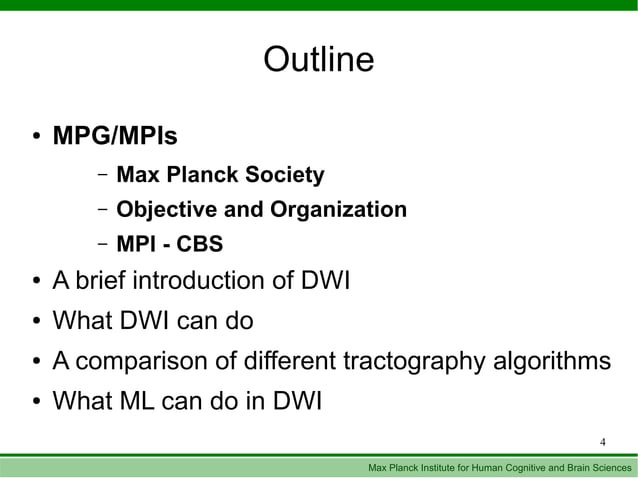 Outline

• MPG/MPIs
  – Max Planck Society
  – Objective and Organization
  – MPI - CBS
• A brief introduction of DWI
• What DWI can do
• A comparison of different tractography algorithms
• What ML can do in DWI

4

Max Planck Institute for Human Cognitive and Brain Sciences